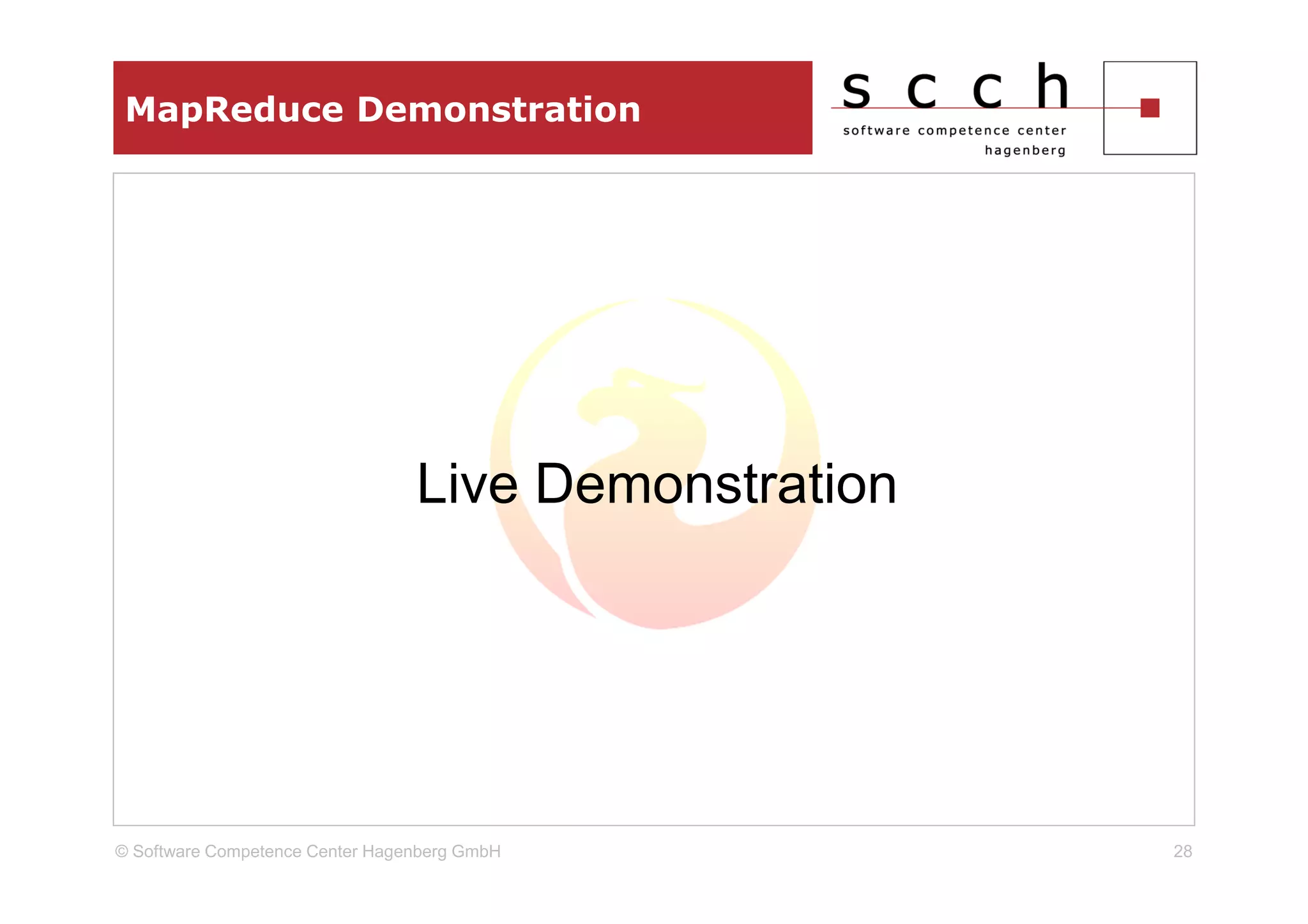 MapReduce Demonstration

s c c h
software competence center
hagenberg

Live Demonstration

© Software Competence Center Hagenberg GmbH

28